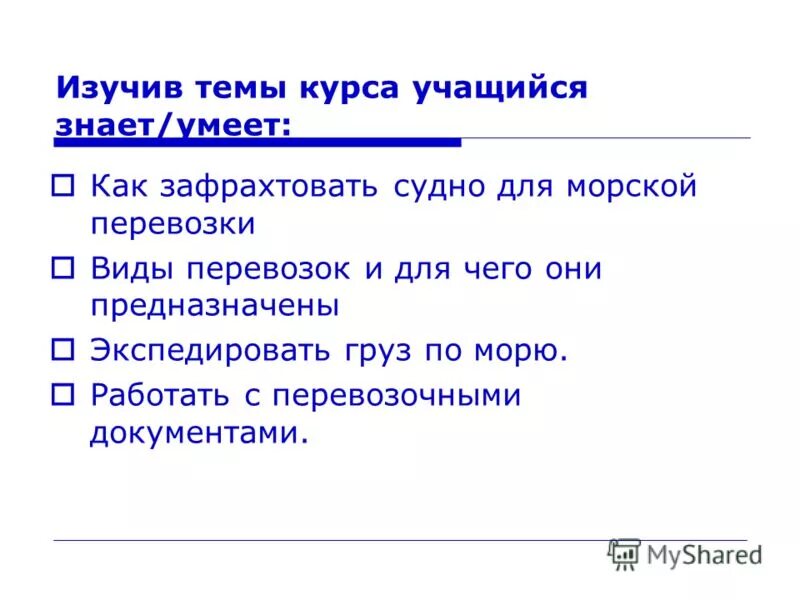 Изучив темы курса учащийся знает/умеет:

Как зафрахтовать судно для морской перевозки

Виды перевозок и для чего они предназначены

Экспедировать груз по морю.

Работать с перевозочными документами.

MyShared